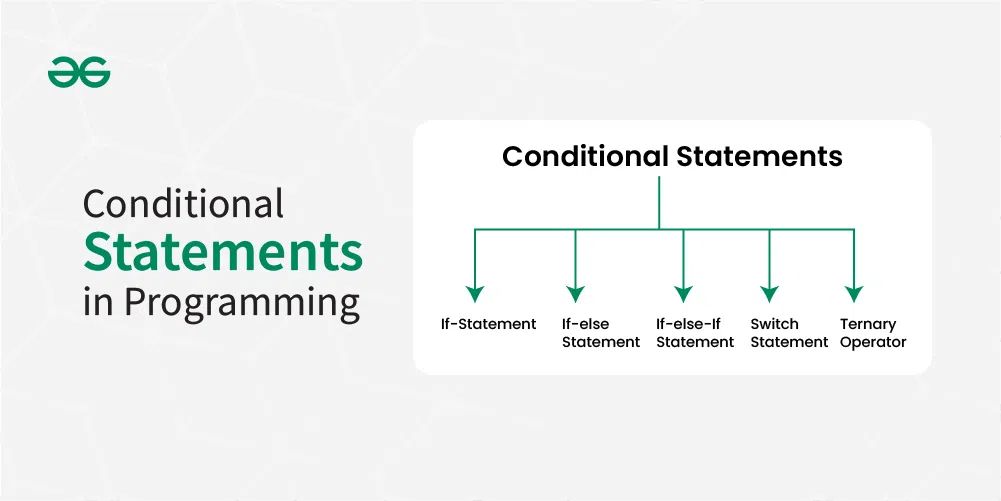 Conditional Statements in Programming

Conditional Statements

If-Statement

If-else Statement

If-else-If Statement

Switch Statement

Ternary Operator